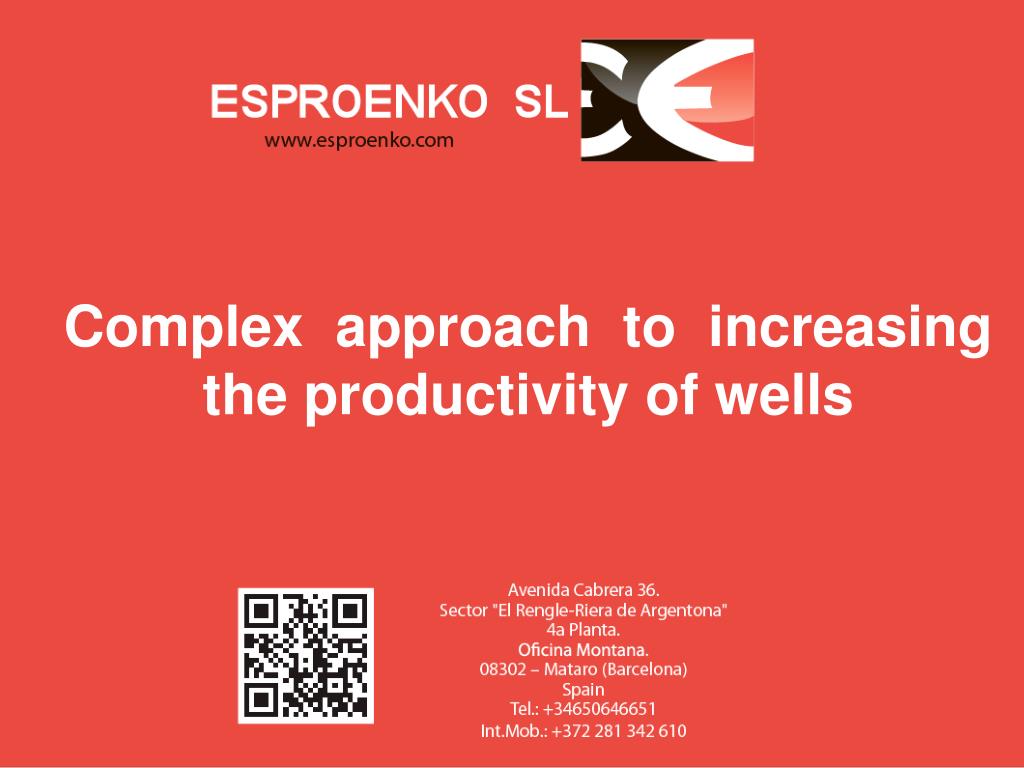 ESPROENKO SL
www.esproenko.com

Complex approach to increasing the productivity of wells

Avenida Cabrera 36.
Sector "El Rengle-Riera de Argentona"
4a Planta.
Oficina Montana.
08302 – Mataro (Barcelona)
Spain
Tel.: +34650646651
Int.Mob.: +372 281 342 610